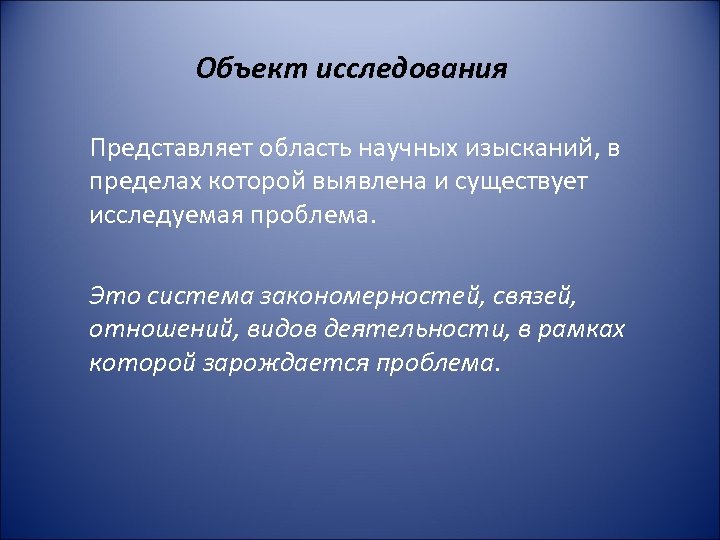 Объект исследования

Представляет область научных изысканий, в пределах которой выявлена и существует исследуемая проблема.

Это система закономерностей, связей, отношений, видов деятельности, в рамках которой зарождается проблема.